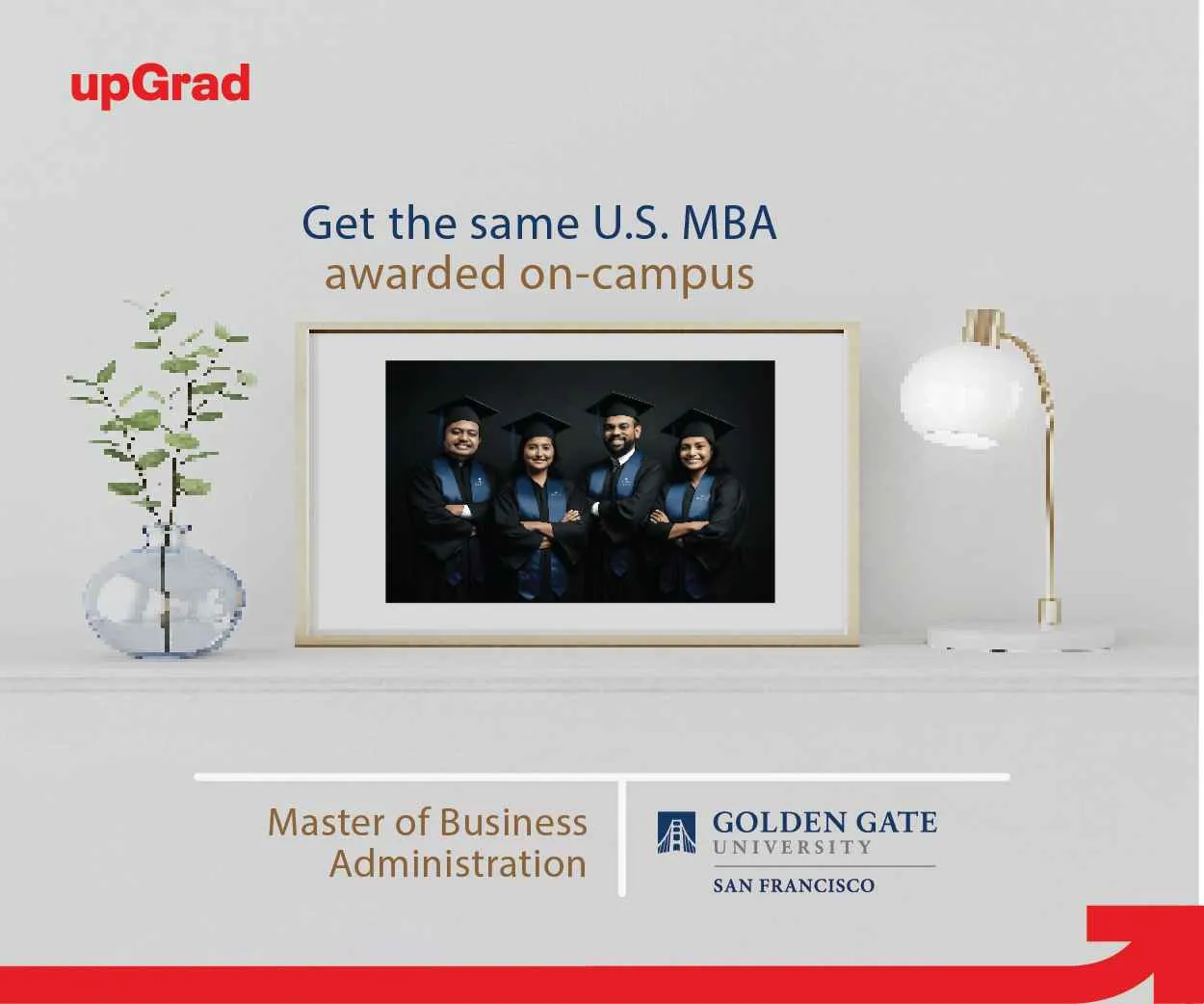 upGrad

Get the same U.S. MBA awarded on-campus

Master of Business Administration

GOLDEN GATE UNIVERSITY SAN FRANCISCO